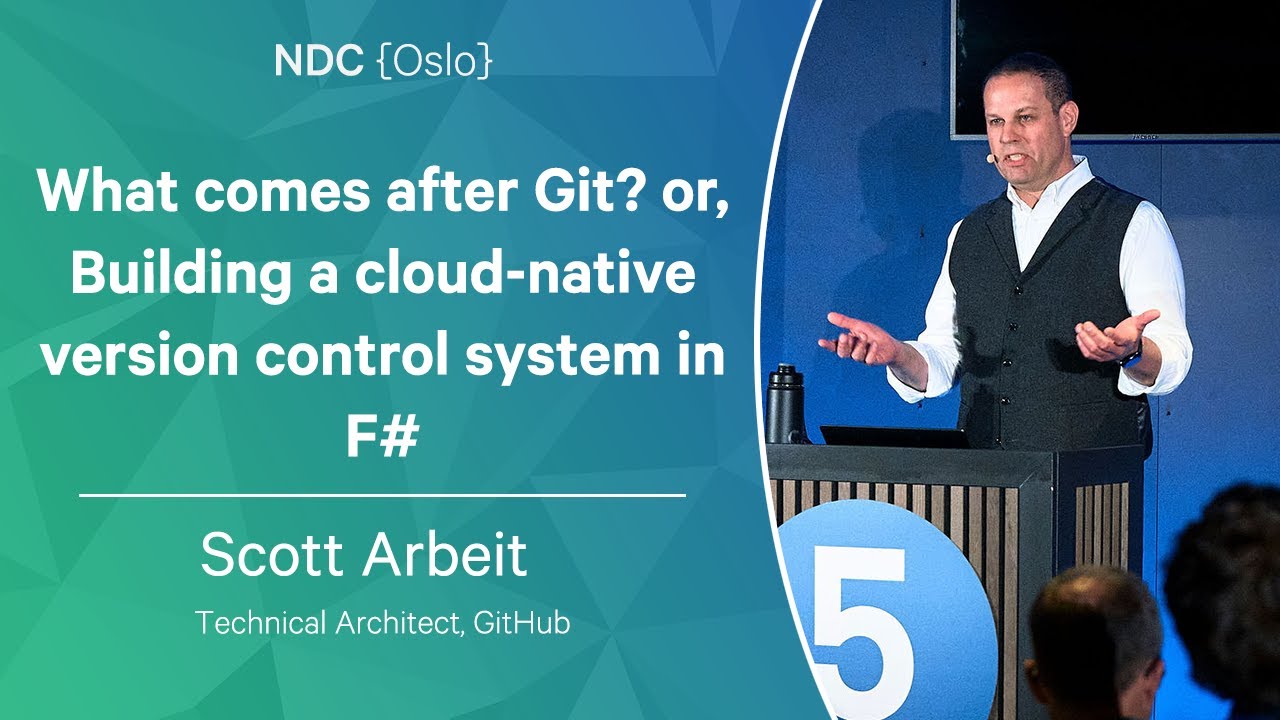 NDC {Oslo}

What comes after Git? or, Building a cloud-native version control system in F#

Scott Arbeit

Technical Architect, GitHub

5